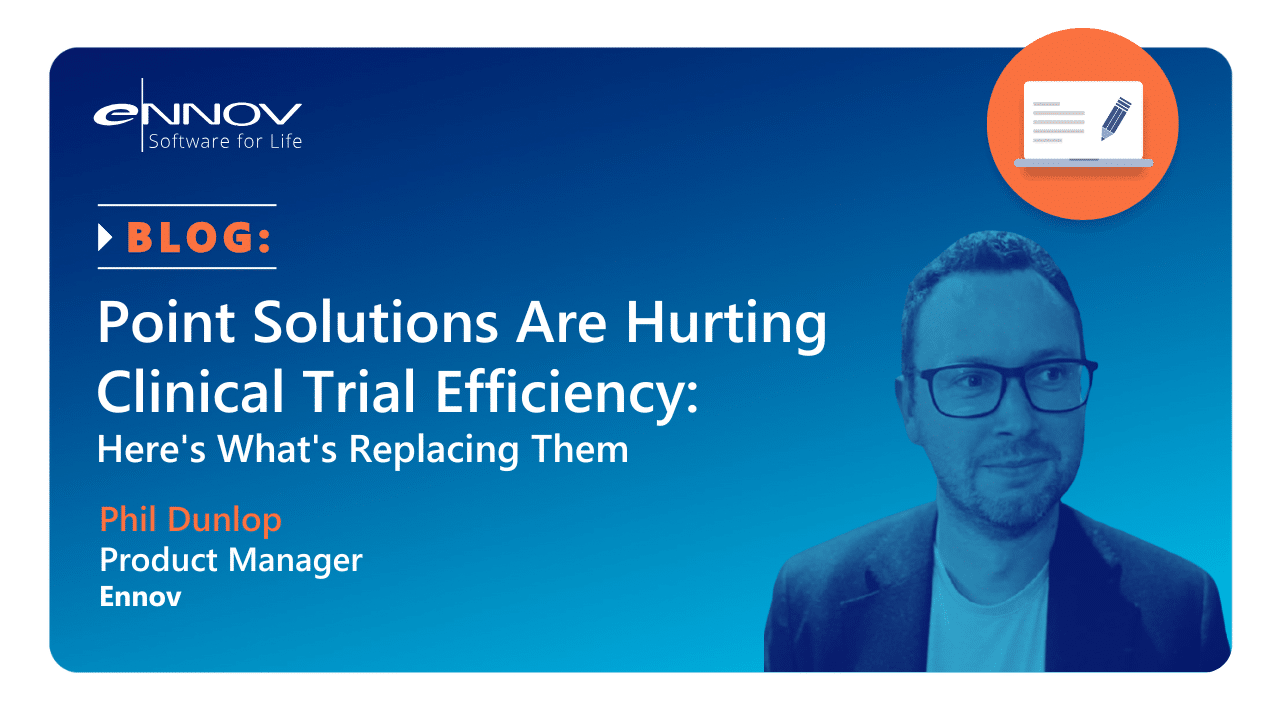 eNNOV
Software for Life

BLOG:

Point Solutions Are Hurting Clinical Trial Efficiency: Here's What's Replacing Them

Phil Dunlop
Product Manager
Ennov